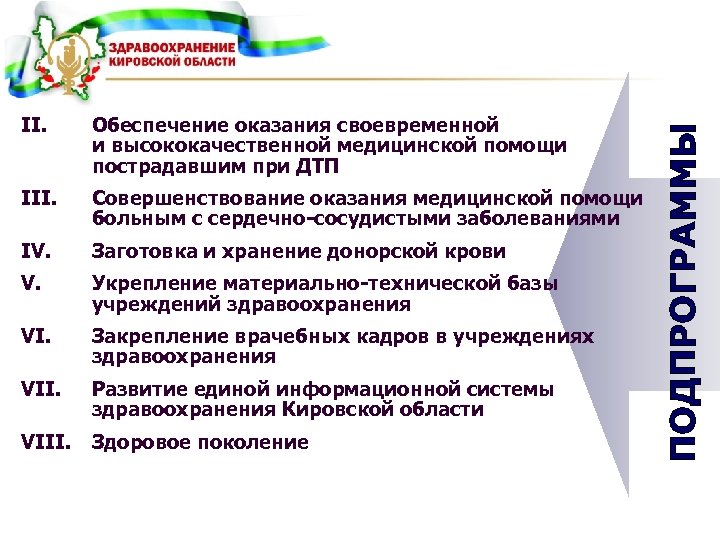 ЗДРАВООХРАНЕНИЕ
КИРОВСКОЙ ОБЛАСТИ

II. Обеспечение оказания своевременной и высококачественной медицинской помощи пострадавшим при ДТП

III. Совершенствование оказания медицинской помощи больным с сердечно-сосудистыми заболеваниями

IV. Заготовка и хранение донорской крови

V. Укрепление материально-технической базы учреждений здравоохранения

VI. Закрепление врачебных кадров в учреждениях здравоохранения

VII. Развитие единой информационной системы здравоохранения Кировской области

VIII. Здоровое поколение

ПОДПРОГРАММЫ